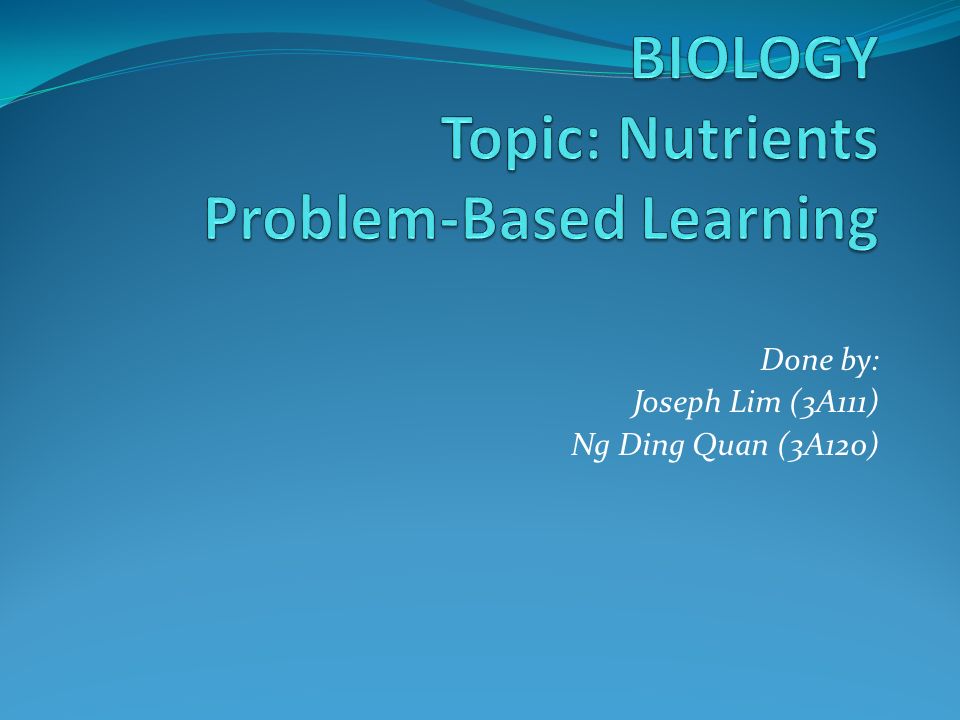 BIOLOGY
Topic: Nutrients
Problem-Based Learning

Done by:
Joseph Lim (3A111)
Ng Ding Quan (3A120)